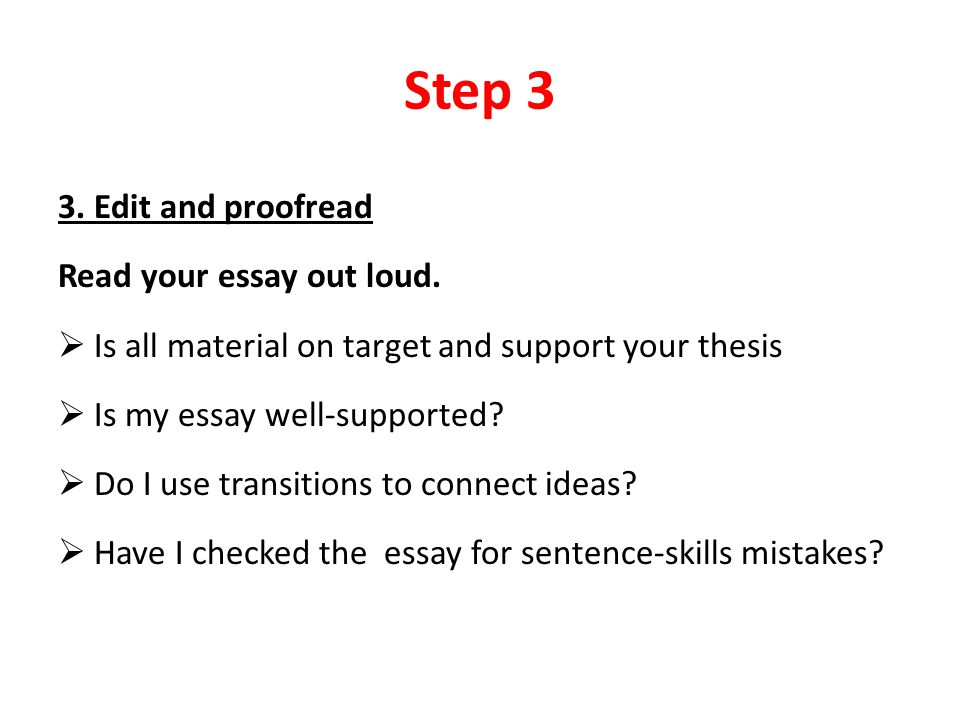 Step 3

3. Edit and proofread

Read your essay out loud.

➢ Is all material on target and support your thesis

➢ Is my essay well-supported?

➢ Do I use transitions to connect ideas?

➢ Have I checked the essay for sentence-skills mistakes?